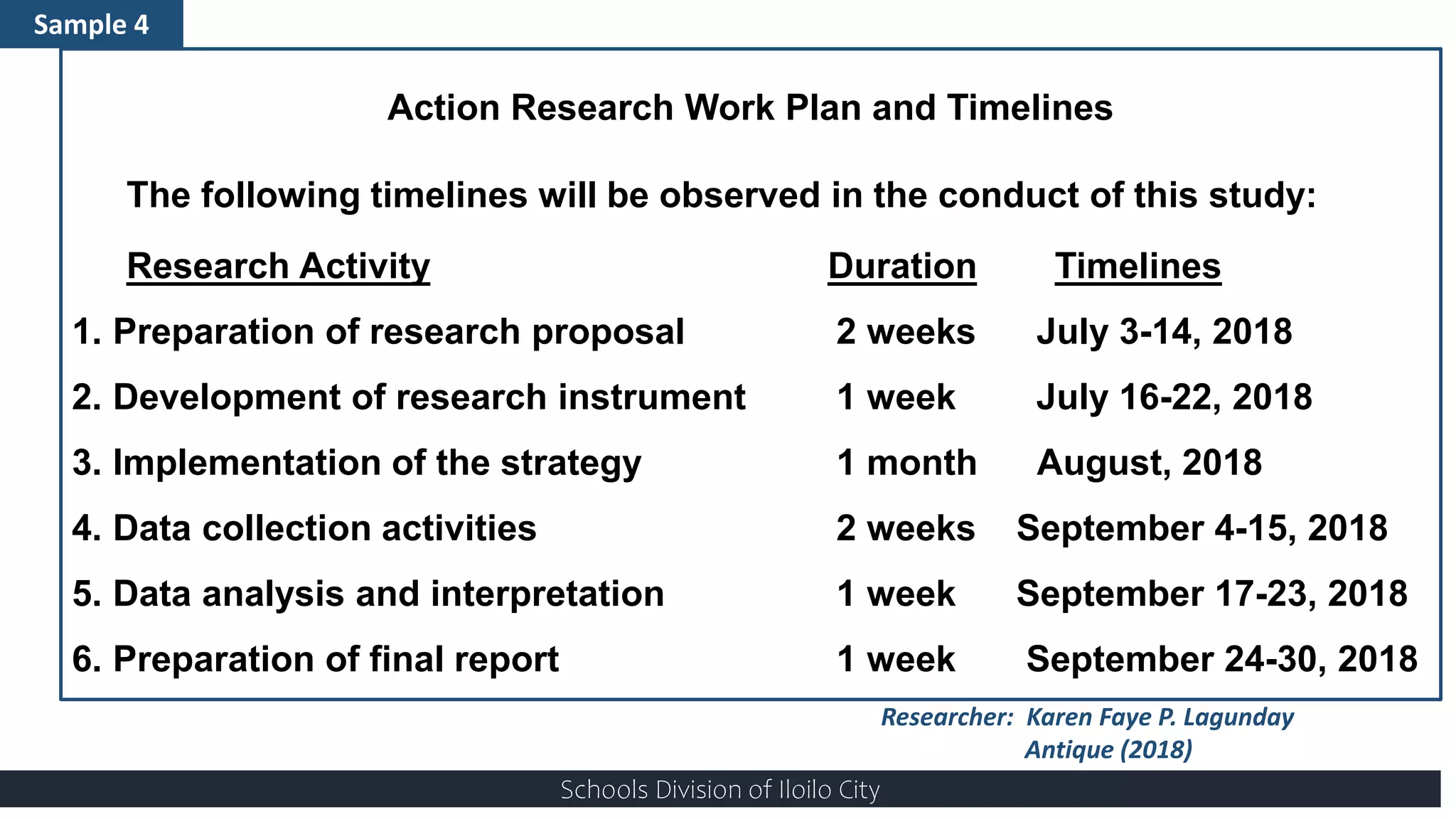 Sample 4

Action Research Work Plan and Timelines

The following timelines will be observed in the conduct of this study:

| Research Activity | Duration | Timelines |
|---|---|---|
| 1. Preparation of research proposal | 2 weeks | July 3-14, 2018 |
| 2. Development of research instrument | 1 week | July 16-22, 2018 |
| 3. Implementation of the strategy | 1 month | August, 2018 |
| 4. Data collection activities | 2 weeks | September 4-15, 2018 |
| 5. Data analysis and interpretation | 1 week | September 17-23, 2018 |
| 6. Preparation of final report | 1 week | September 24-30, 2018 |

Researcher: Karen Faye P. Lagunday
Antique (2018)

Schools Division of Iloilo City